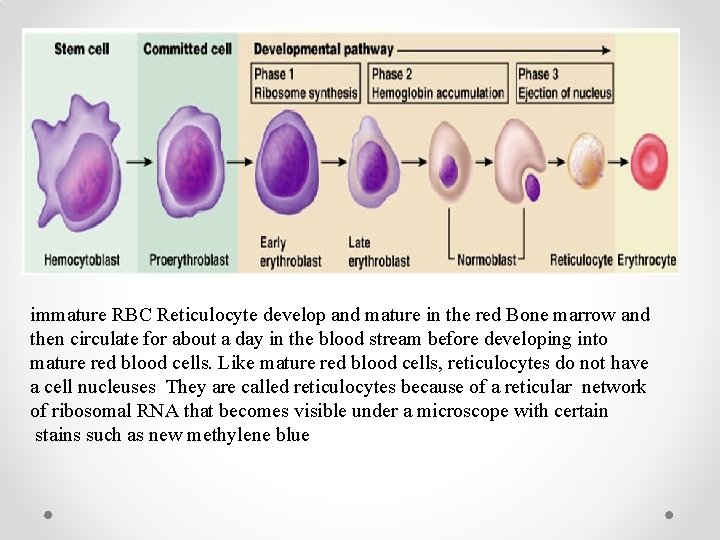 Stem cell

Committed cell

Developmental pathway

Phase 1
Ribosome synthesis

Phase 2
Hemoglobin accumulation

Phase 3
Ejection of nucleus

Hemocytoblast

Proerythroblast

Early erythroblast

Late erythroblast

Normoblast

Reticulocyte

Erythrocyte

immature RBC Reticulocyte develop and mature in the red Bone marrow and then circulate for about a day in the blood stream before developing into mature red blood cells. Like mature red blood cells, reticulocytes do not have a cell nucleuses They are called reticulocytes because of a reticular network of ribosomal RNA that becomes visible under a microscope with certain stains such as new methylene blue